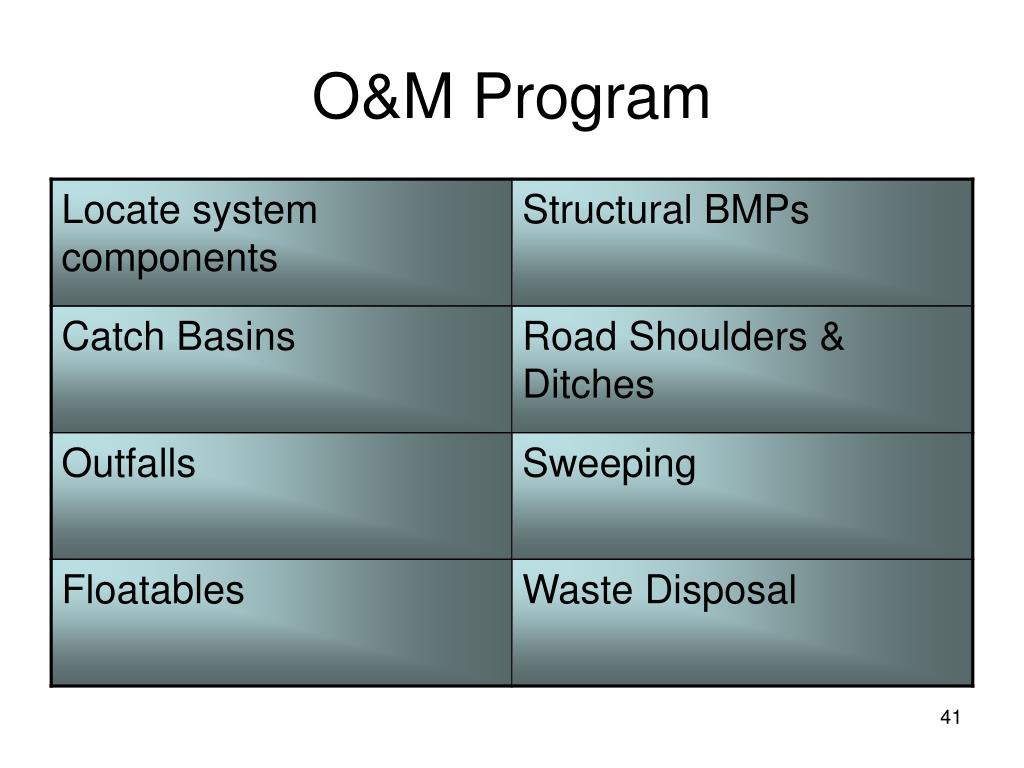 O&M Program

| Locate system components | Structural BMPs |
|---|---|
| Catch Basins | Road Shoulders & Ditches |
| Outfalls | Sweeping |
| Floatables | Waste Disposal |

41